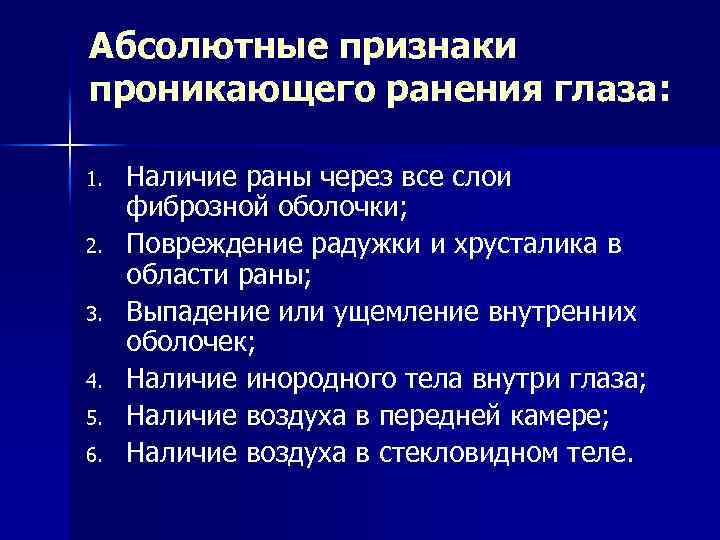 Абсолютные признаки проникающего ранения глаза:

1. Наличие раны через все слои фиброзной оболочки;
2. Повреждение радужки и хрусталика в области раны;
3. Выпадение или ущемление внутренних оболочек;
4. Наличие инородного тела внутри глаза;
5. Наличие воздуха в передней камере;
6. Наличие воздуха в стекловидном теле.